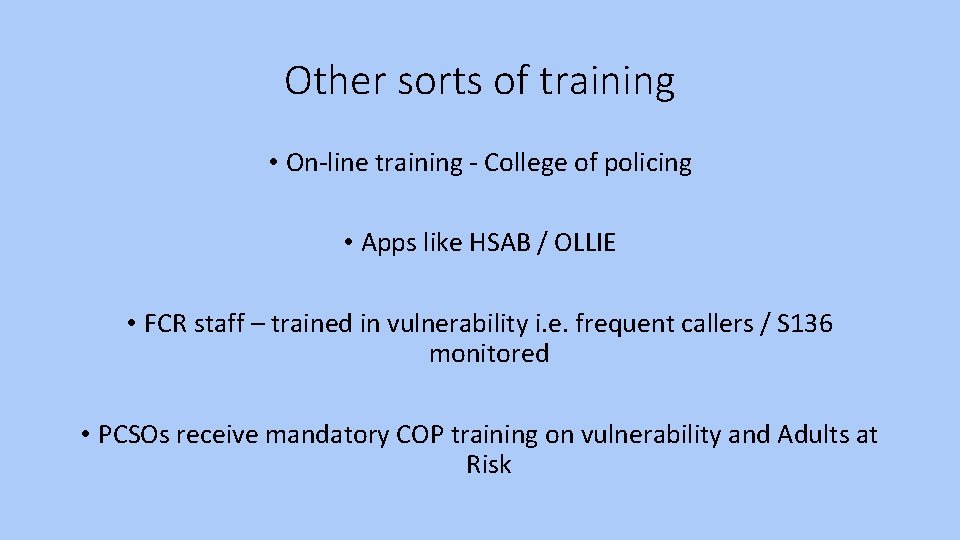 Other sorts of training

• On-line training - College of policing

• Apps like HSAB / OLLIE

• FCR staff – trained in vulnerability i.e. frequent callers / S136 monitored

• PCSOs receive mandatory COP training on vulnerability and Adults at Risk